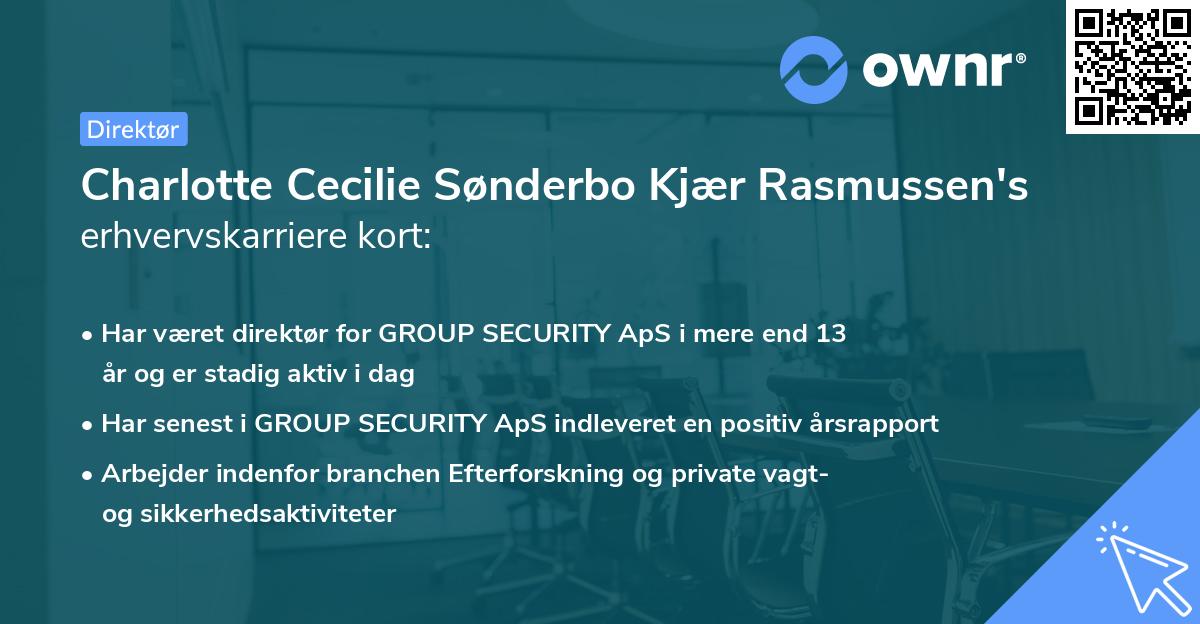 ownr®

Direktør

Charlotte Cecilie Sønderbo Kjær Rasmussen's erhvervskarriere kort:

• Har været direktør for GROUP SECURITY ApS i mere end 13 år og er stadig aktiv i dag

• Har senest i GROUP SECURITY ApS indleveret en positiv årsrapport

• Arbejder indenfor branchen Efterforskning og private vagt- og sikkerhedsaktiviteter